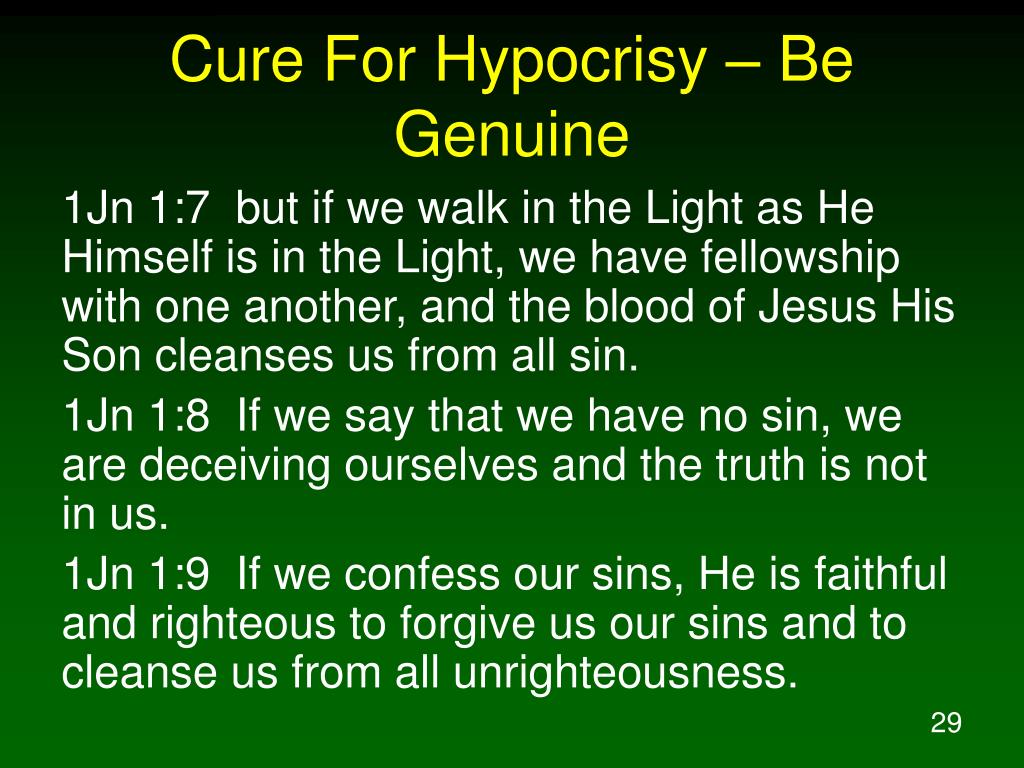 Cure For Hypocrisy – Be Genuine

1Jn 1:7 but if we walk in the Light as He Himself is in the Light, we have fellowship with one another, and the blood of Jesus His Son cleanses us from all sin.

1Jn 1:8 If we say that we have no sin, we are deceiving ourselves and the truth is not in us.

1Jn 1:9 If we confess our sins, He is faithful and righteous to forgive us our sins and to cleanse us from all unrighteousness.

29